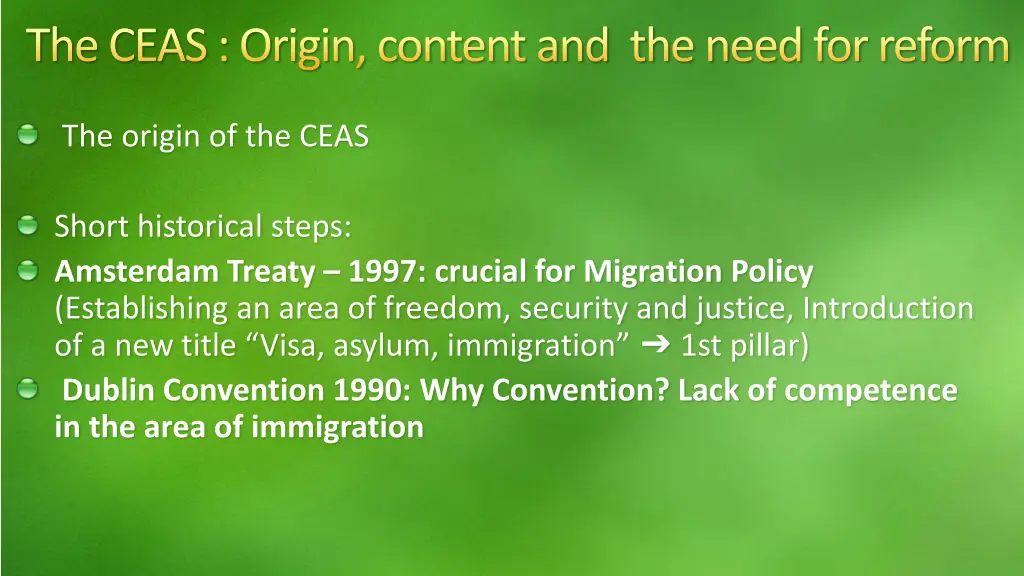 The CEAS : Origin, content and the need for reform

The origin of the CEAS

Short historical steps:

Amsterdam Treaty – 1997: crucial for Migration Policy (Establishing an area of freedom, security and justice, Introduction of a new title “Visa, asylum, immigration” ➔ 1st pillar)

Dublin Convention 1990: Why Convention? Lack of competence in the area of immigration